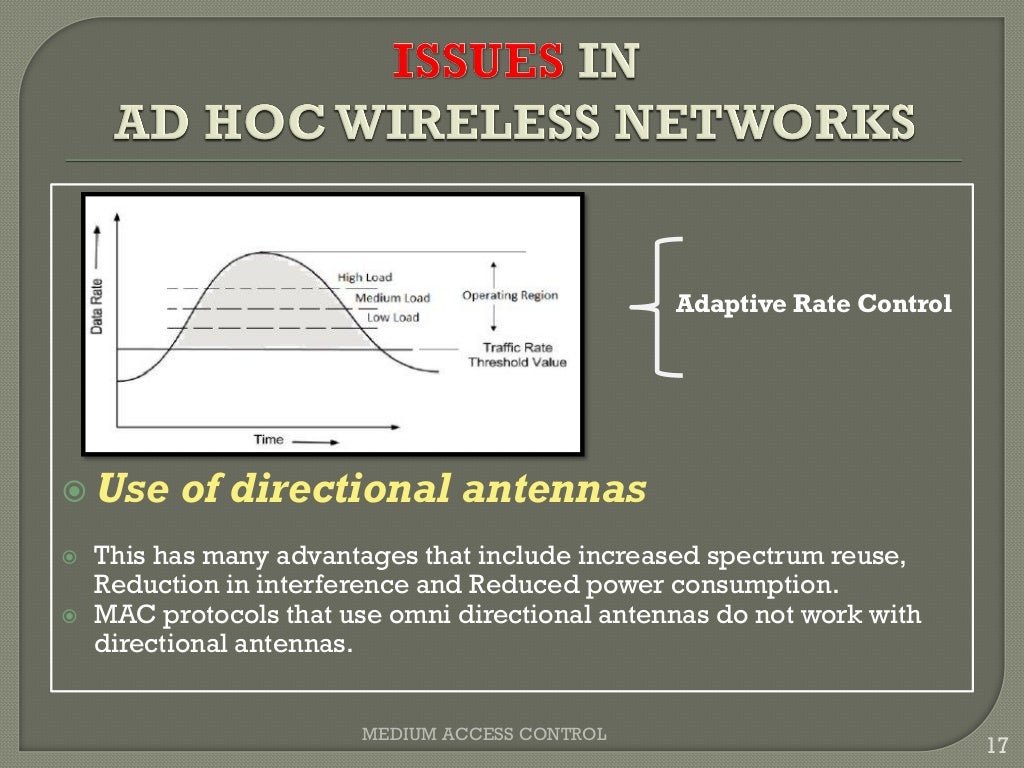 ISSUES IN
AD HOC WIRELESS NETWORKS

Data Rate
High Load
Medium Load
Low Load
Operating Region
Traffic Rate Threshold Value
Time

Adaptive Rate Control

Use of directional antennas

This has many advantages that include increased spectrum reuse, Reduction in interference and Reduced power consumption.
MAC protocols that use omni directional antennas do not work with directional antennas.

MEDIUM ACCESS CONTROL

17